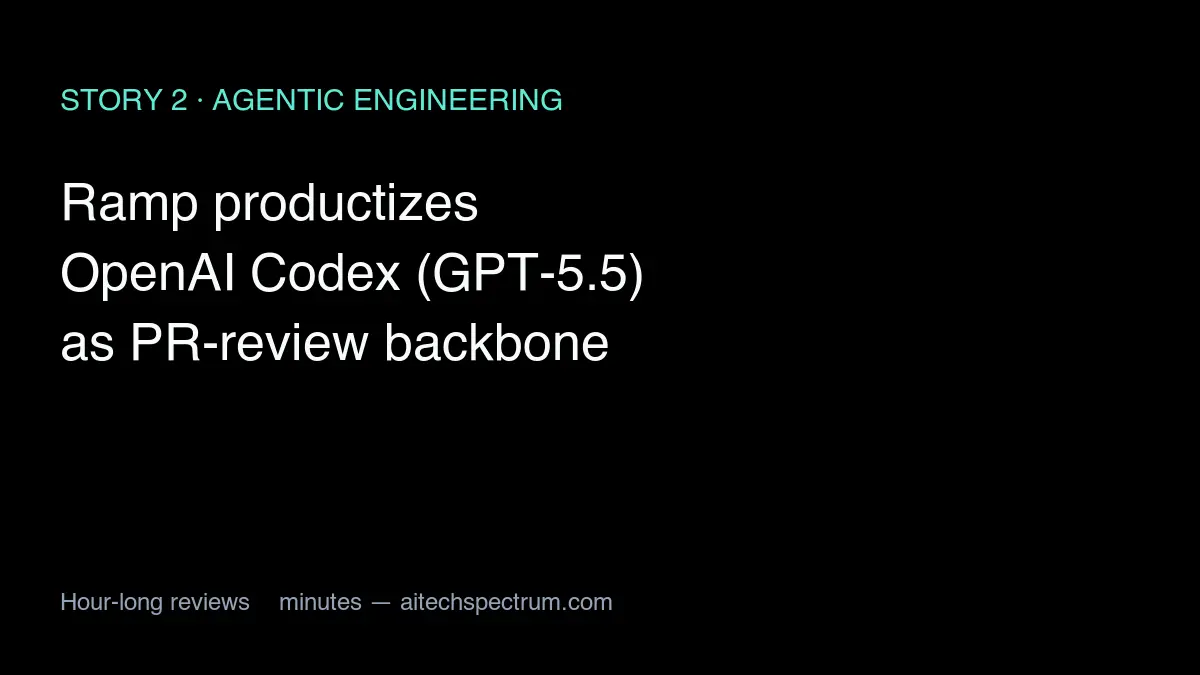 STORY 2 · AGENTIC ENGINEERING

Ramp productizes OpenAI Codex (GPT-5.5) as PR-review backbone

Hour-long reviews minutes — aitechspectrum.com